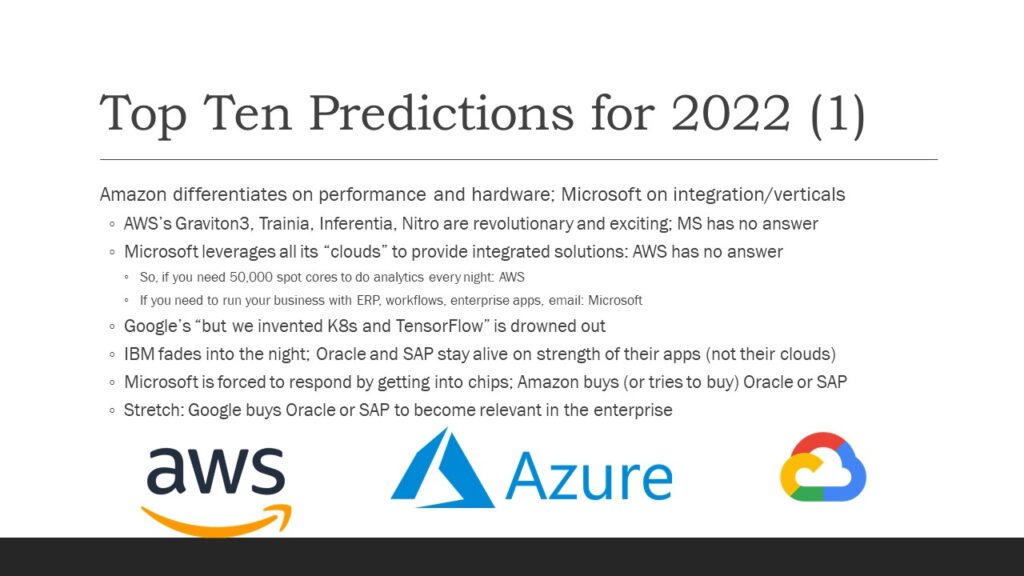 Top Ten Predictions for 2022 (1)

Amazon differentiates on performance and hardware; Microsoft on integration/verticals

◦ AWS's Graviton3, Trainia, Inferentia, Nitro are revolutionary and exciting; MS has no answer

◦ Microsoft leverages all its "clouds" to provide integrated solutions: AWS has no answer

◦ So, if you need 50,000 spot cores to do analytics every night: AWS

◦ If you need to run your business with ERP, workflows, enterprise apps, email: Microsoft

◦ Google's "but we invented K8s and TensorFlow" is drowned out

◦ IBM fades into the night; Oracle and SAP stay alive on strength of their apps (not their clouds)

◦ Microsoft is forced to respond by getting into chips; Amazon buys (or tries to buy) Oracle or SAP

◦ Stretch: Google buys Oracle or SAP to become relevant in the enterprise

aws

Azure